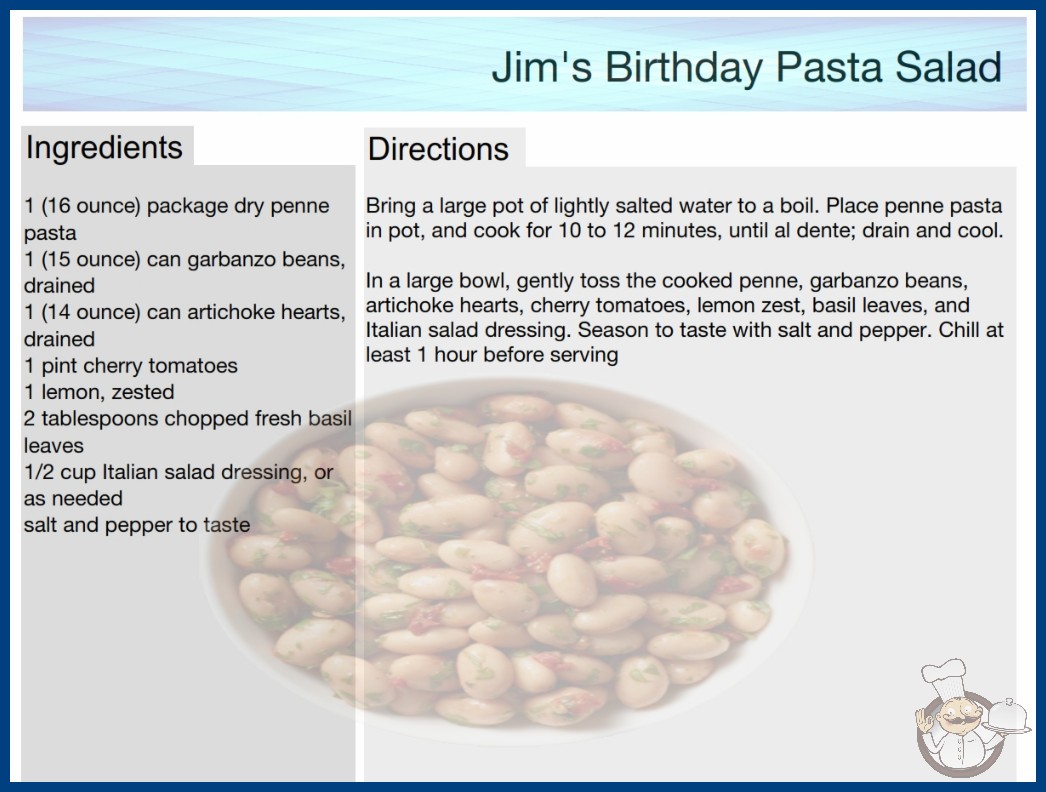 Jim's Birthday Pasta Salad

Ingredients

1 (16 ounce) package dry penne pasta
1 (15 ounce) can garbanzo beans, drained
1 (14 ounce) can artichoke hearts, drained
1 pint cherry tomatoes
1 lemon, zested
2 tablespoons chopped fresh basil leaves
1/2 cup Italian salad dressing, or as needed
salt and pepper to taste

Directions

Bring a large pot of lightly salted water to a boil. Place penne pasta in pot, and cook for 10 to 12 minutes, until al dente; drain and cool.

In a large bowl, gently toss the cooked penne, garbanzo beans, artichoke hearts, cherry tomatoes, lemon zest, basil leaves, and Italian salad dressing. Season to taste with salt and pepper. Chill at least 1 hour before serving